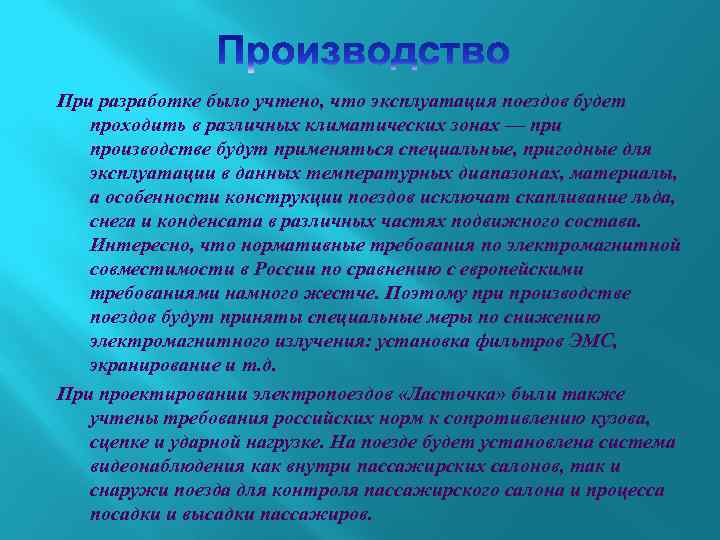 Производство

При разработке было учтено, что эксплуатация поездов будет проходить в различных климатических зонах — при производстве будут применяться специальные, пригодные для эксплуатации в данных температурных диапазонах, материалы, а особенности конструкции поездов исключат скапливание льда, снега и конденсата в различных частях подвижного состава. Интересно, что нормативные требования по электромагнитной совместимости в России по сравнению с европейскими требованиями намного жестче. Поэтому при производстве поездов будут приняты специальные меры по снижению электромагнитного излучения: установка фильтров ЭМС, экранирование и т.д.

При проектировании электропоездов «Ласточка» были также учтены требования российских норм к сопротивлению кузова, сцепке и ударной нагрузке. На поезде будет установлена система видеонаблюдения как внутри пассажирских салонов, так и снаружи поезда для контроля пассажирского салона и процесса посадки и высадки пассажиров.